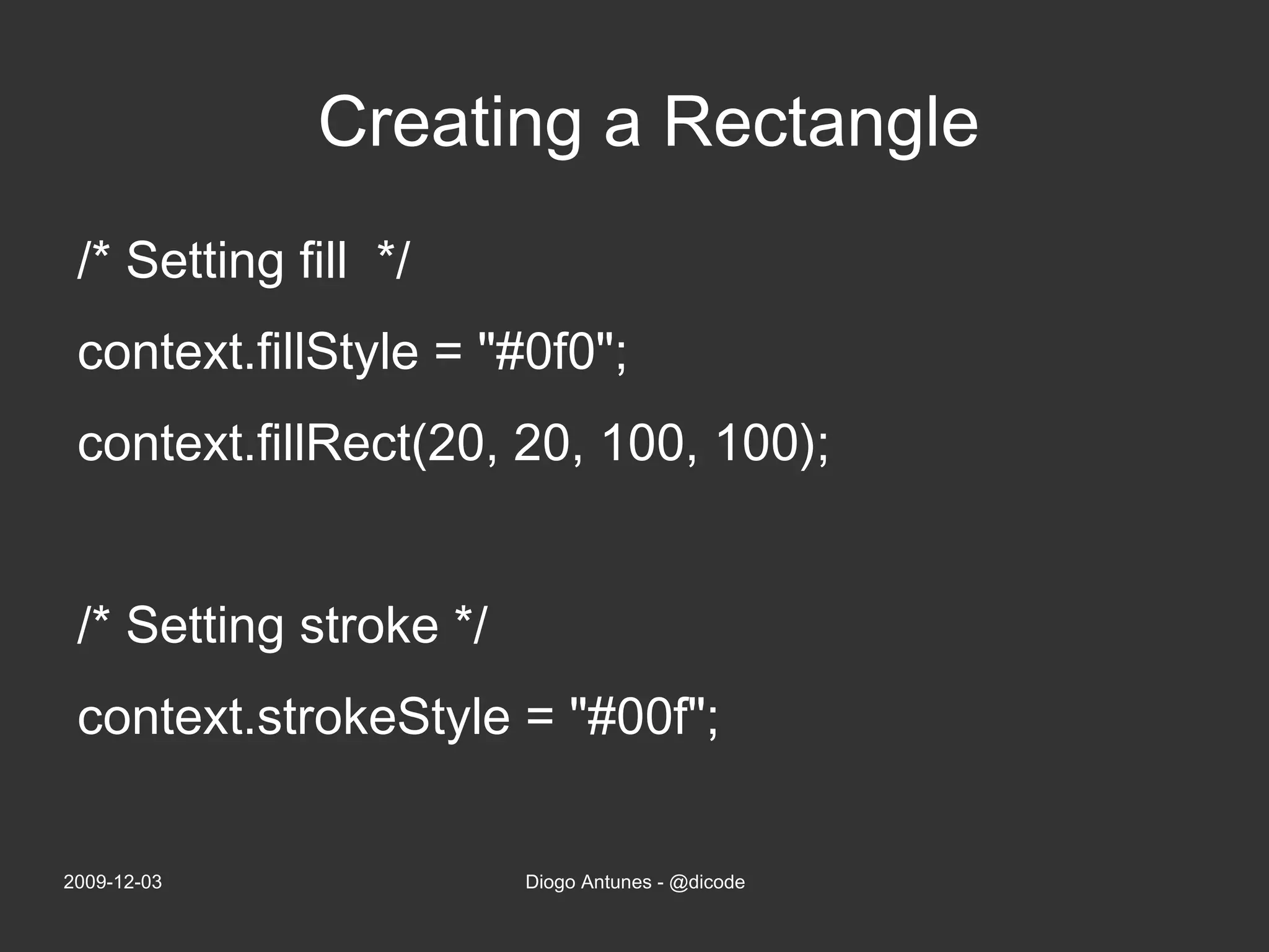 Creating a Rectangle

/* Setting fill */

context.fillStyle = "#0f0";

context.fillRect(20, 20, 100, 100);

/* Setting stroke */

context.strokeStyle = "#00f";

2009-12-03

Diogo Antunes - @dicode